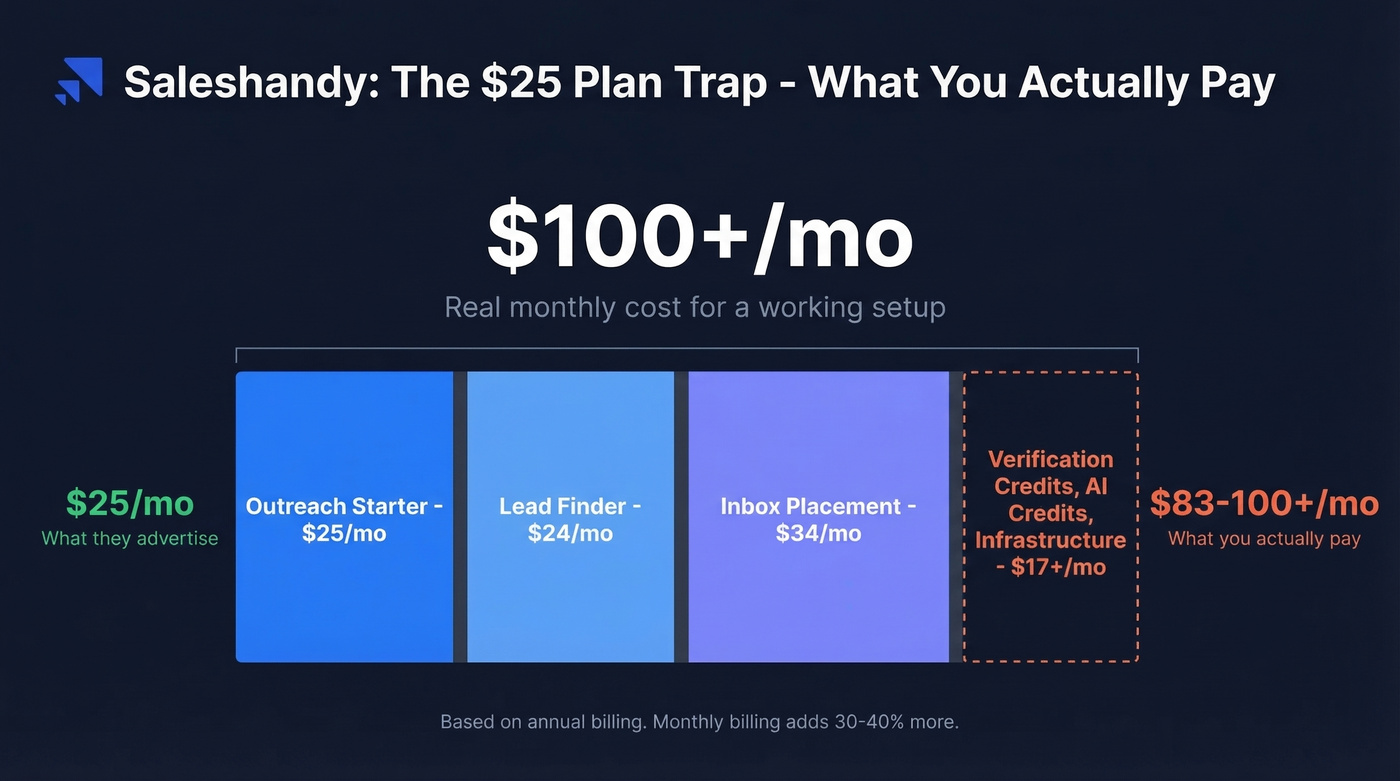 Saleshandy: The \$25 Plan Trap - What You Actually Pay

\$100+/mo

Real monthly cost for a working setup

\$25/mo
What they advertise

Outreach Starter - \$25/mo

Lead Finder - \$24/mo

Inbox Placement - \$34/mo

Verification Credits, AI Credits, Infrastructure - \$17+/mo

\$83-100+/mo
What you actually pay

Based on annual billing. Monthly billing adds 30-40% more.